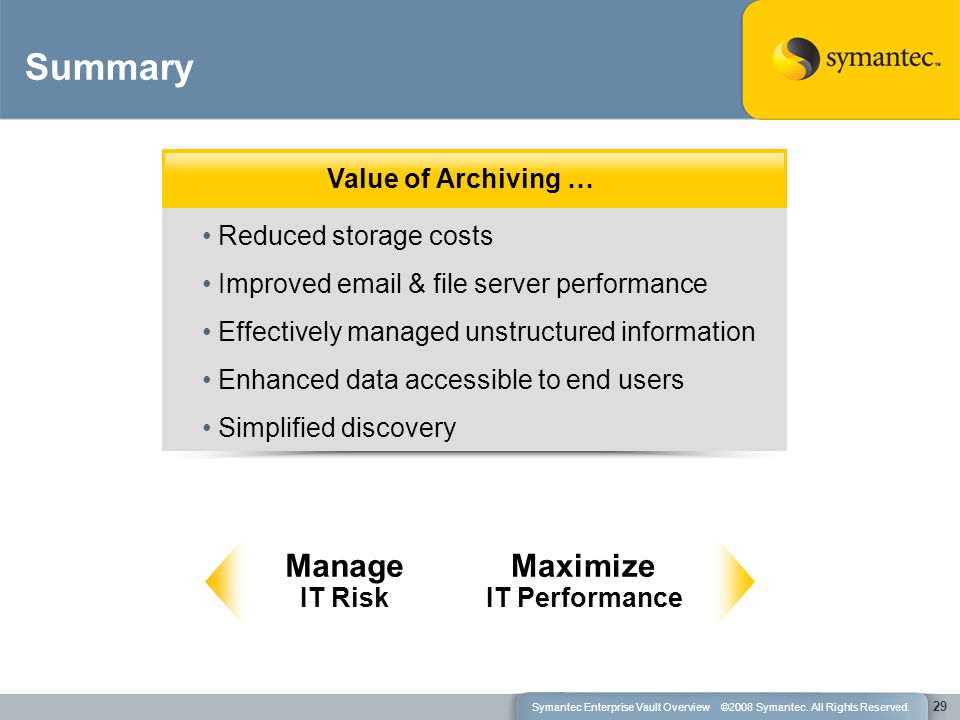 Summary

symantec.

Value of Archiving …

• Reduced storage costs
• Improved email & file server performance
• Effectively managed unstructured information
• Enhanced data accessible to end users
• Simplified discovery

Manage
IT Risk

Maximize
IT Performance

Symantec Enterprise Vault Overview ©2008 Symantec. All Rights Reserved.

29